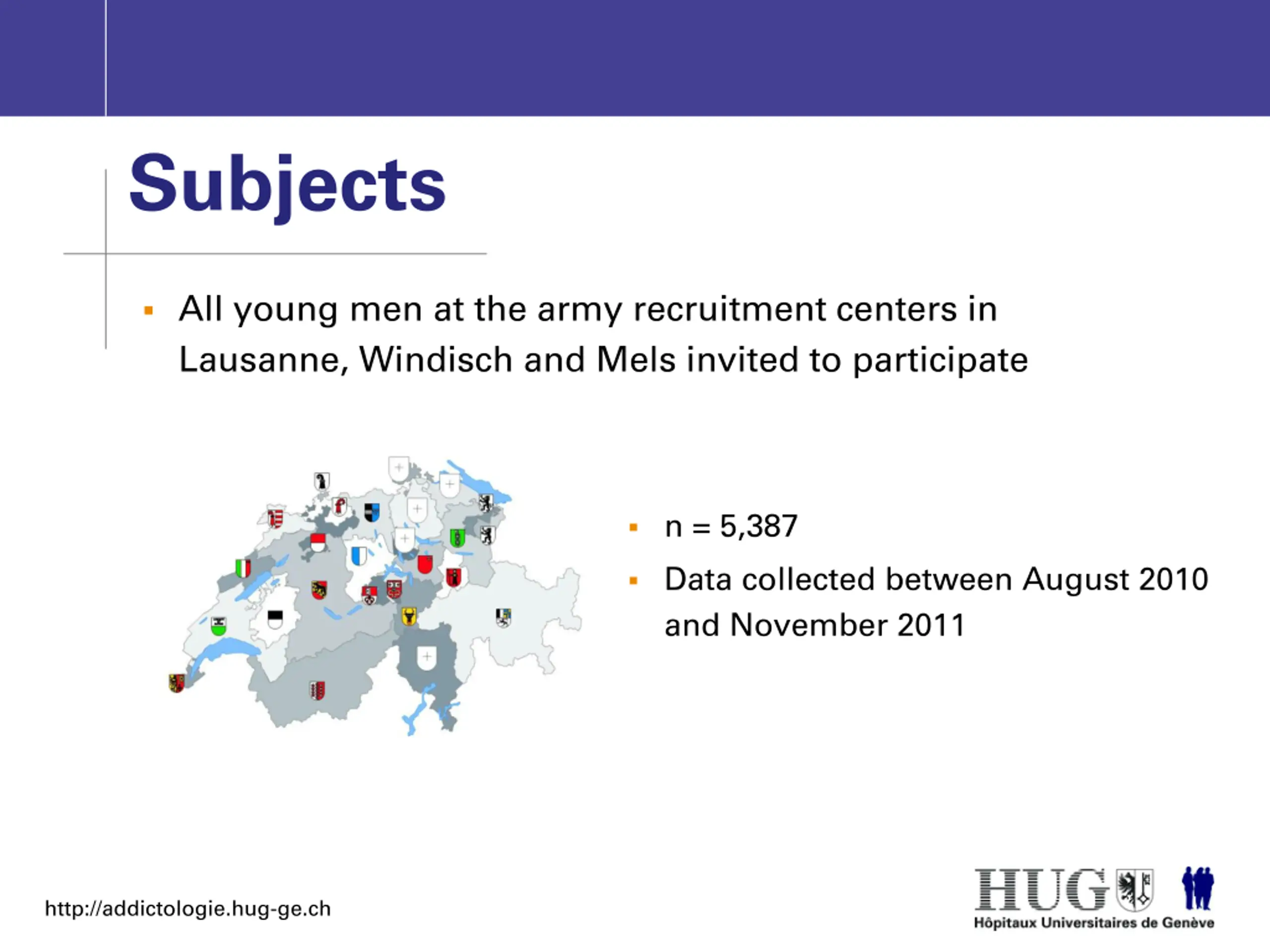 Subjects

▪ All young men at the army recruitment centers in Lausanne, Windisch and Mels invited to participate

▪ n = 5,387

▪ Data collected between August 2010 and November 2011

http://addictologie.hug-ge.ch

HUG
Hôpitaux Universitaires de Genève